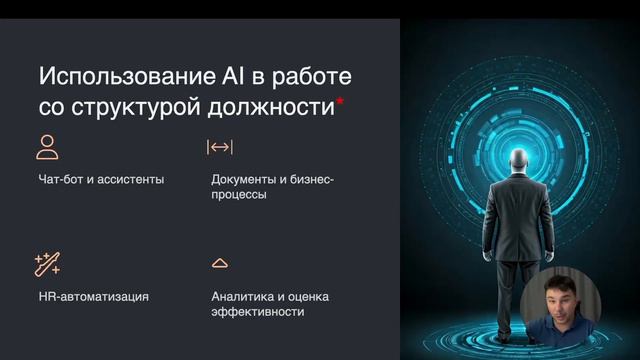 Использование AI в работе со структурой должности*

Чат-бот и ассистенты

Документы и бизнес-процессы

HR-автоматизация

Аналитика и оценка эффективности